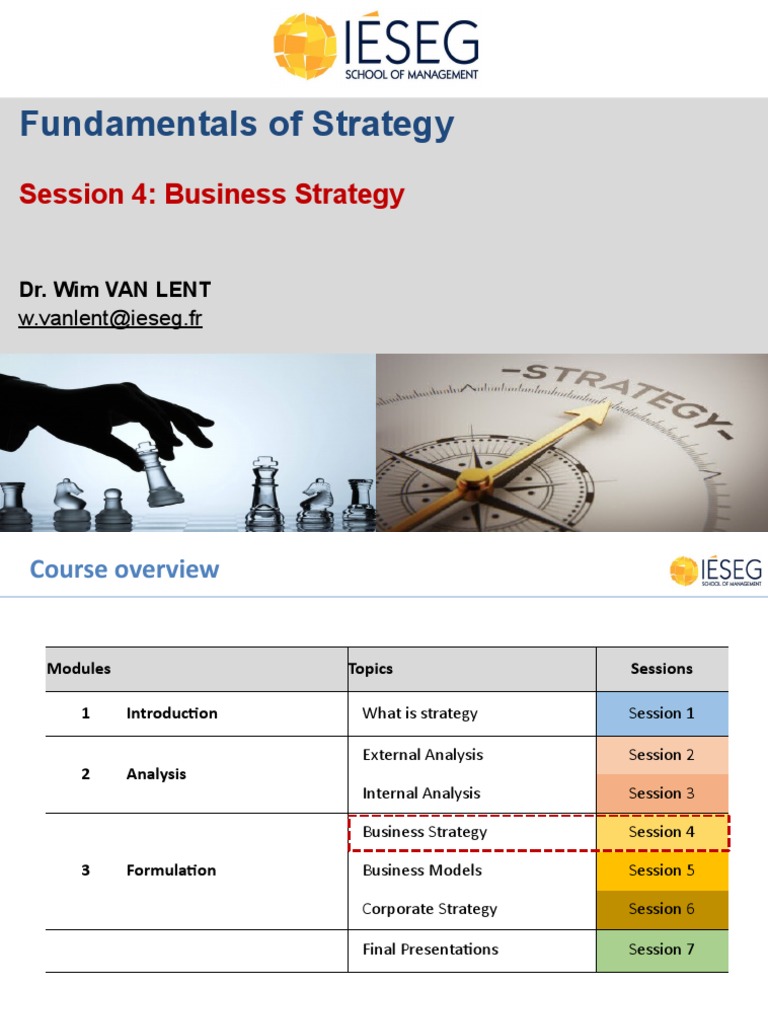 IÉSEG
SCHOOL OF MANAGEMENT

Fundamentals of Strategy

Session 4: Business Strategy

Dr. Wim VAN LENT
w.vanlent@ieseg.fr

-STRATEGY-

Course overview

IÉSEG
SCHOOL OF MANAGEMENT

| Modules | | Topics | Sessions |
|---|---|---|---|
| 1 | Introduction | What is strategy | Session 1 |
| 2 | Analysis | External Analysis | Session 2 |
| | | Internal Analysis | Session 3 |
| 3 | Formulation | Business Strategy | Session 4 |
| | | Business Models | Session 5 |
| | | Corporate Strategy | Session 6 |
| | | Final Presentations | Session 7 |